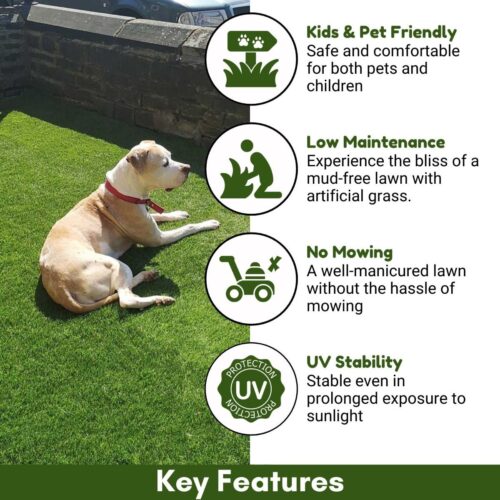 Kids & Pet Friendly
Safe and comfortable for both pets and children

Low Maintenance
Experience the bliss of a mud-free lawn with artificial grass.

No Mowing
A well-manicured lawn without the hassle of mowing

PROTECTION
UV
PROTECTION

UV Stability
Stable even in prolonged exposure to sunlight

Key Features